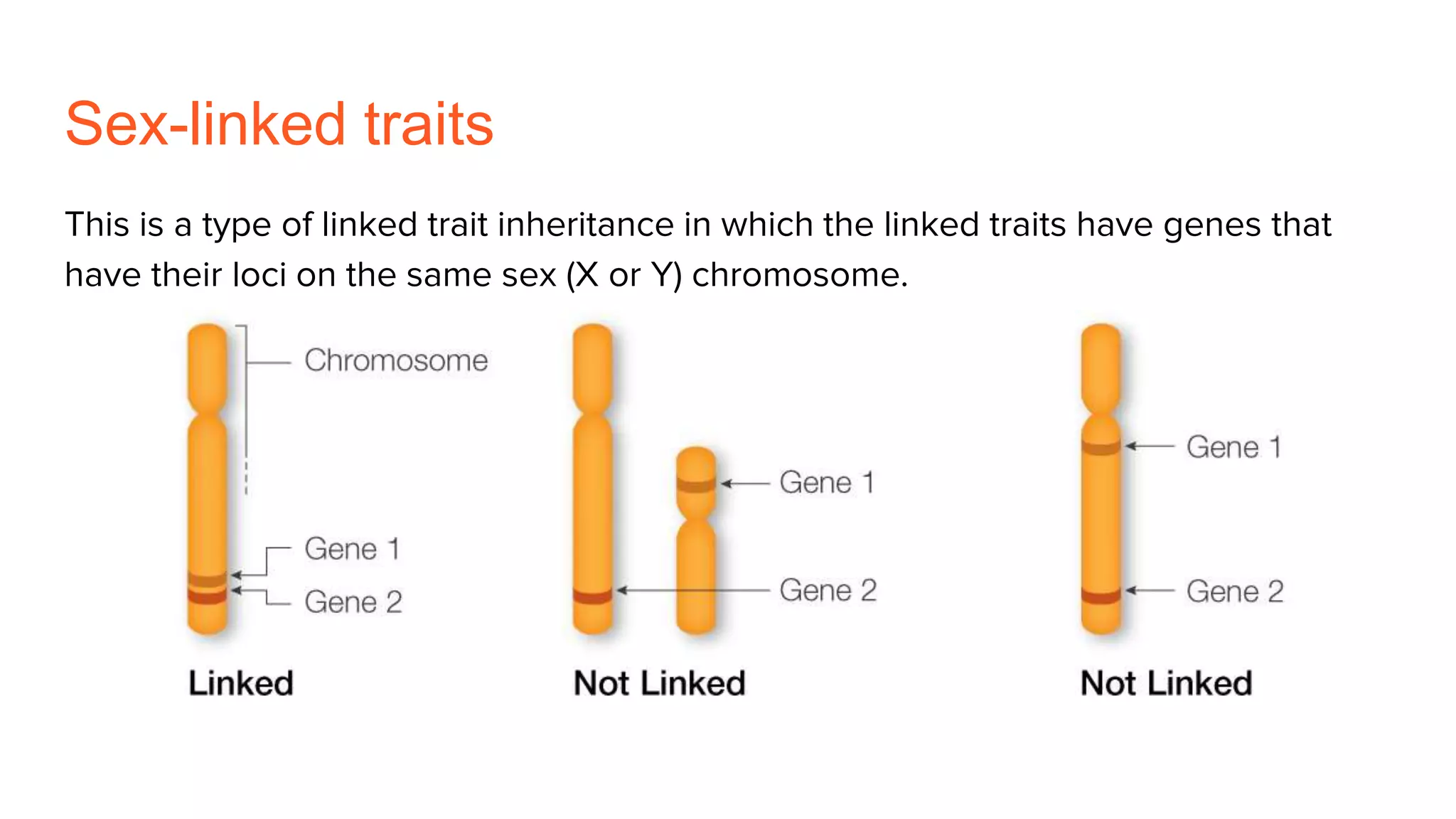 Sex-linked traits

This is a type of linked trait inheritance in which the linked traits have genes that have their loci on the same sex (X or Y) chromosome.

Chromosome

Gene 1

Gene 2

Linked

Gene 1

Gene 2

Not Linked

Gene 1

Gene 2

Not Linked